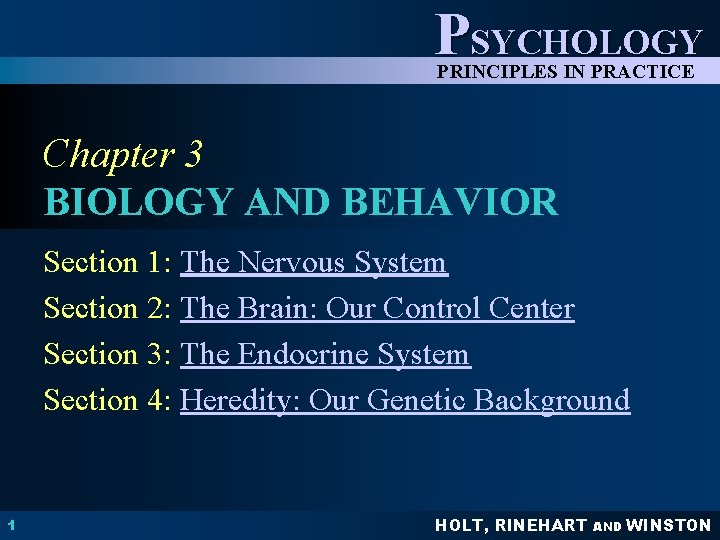 PSYCHOLOGY
PRINCIPLES IN PRACTICE

Chapter 3
BIOLOGY AND BEHAVIOR

Section 1: The Nervous System
Section 2: The Brain: Our Control Center
Section 3: The Endocrine System
Section 4: Heredity: Our Genetic Background

1

HOLT, RINEHART AND WINSTON